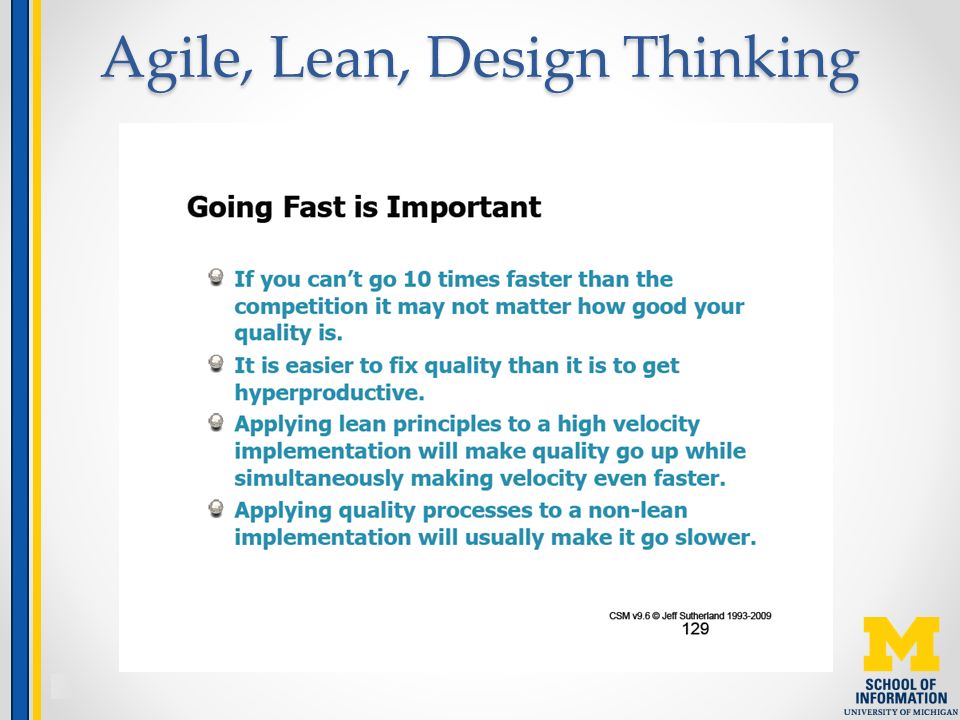 Agile, Lean, Design Thinking

Going Fast is Important

If you can't go 10 times faster than the competition it may not matter how good your quality is.

It is easier to fix quality than it is to get hyperproductive.

Applying lean principles to a high velocity implementation will make quality go up while simultaneously making velocity even faster.

Applying quality processes to a non-lean implementation will usually make it go slower.

CSM v9.6 © Jeff Sutherland 1993-2009
129

M
SCHOOL OF INFORMATION
UNIVERSITY OF MICHIGAN